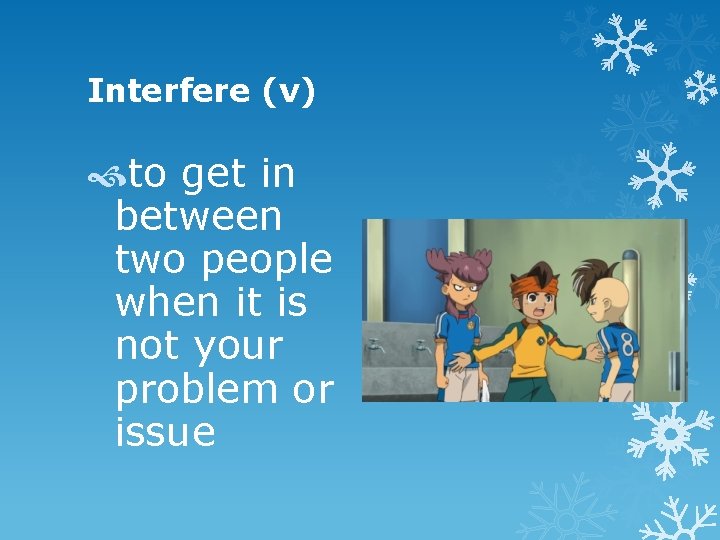 Interfere (v)

to get in between two people when it is not your problem or issue

8